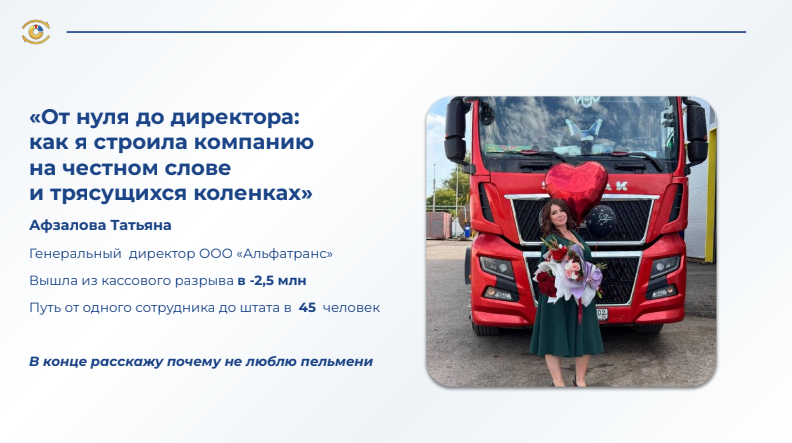 «От нуля до директора: как я строила компанию на честном слове и трясущихся коленках»

Афзалова Татьяна

Генеральный директор ООО «Альфатранс»

Вышла из кассового разрыва в -2,5 млн

Путь от одного сотрудника до штата в 45 человек

В конце расскажу почему не люблю пельмени